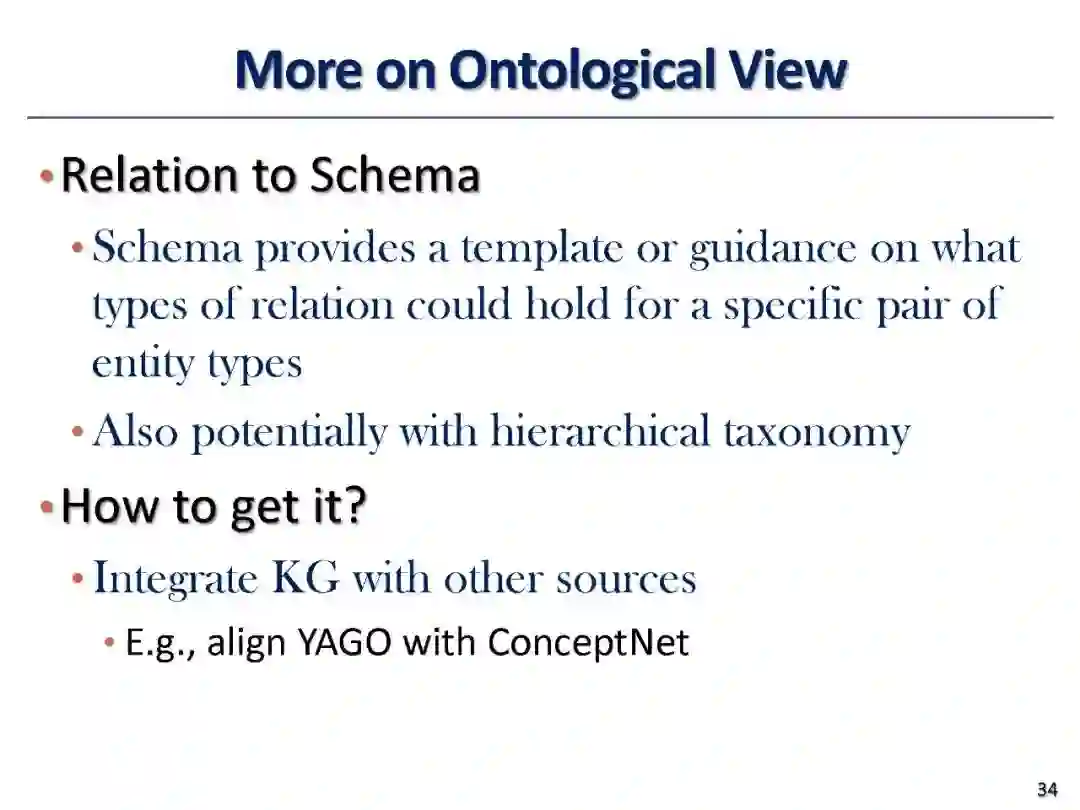 More on Ontological View

• Relation to Schema
  • Schema provides a template or guidance on what types of relation could hold for a specific pair of entity types
  • Also potentially with hierarchical taxonomy
• How to get it?
  • Integrate KG with other sources
    • E.g., align YAGO with ConceptNet

34